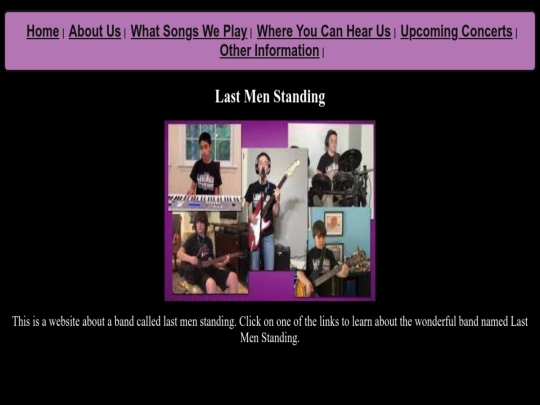 Home | About Us | What Songs We Play | Where You Can Hear Us | Upcoming Concerts | Other Information |

Last Men Standing

This is a website about a band called last men standing. Click on one of the links to learn about the wonderful band named Last Men Standing.